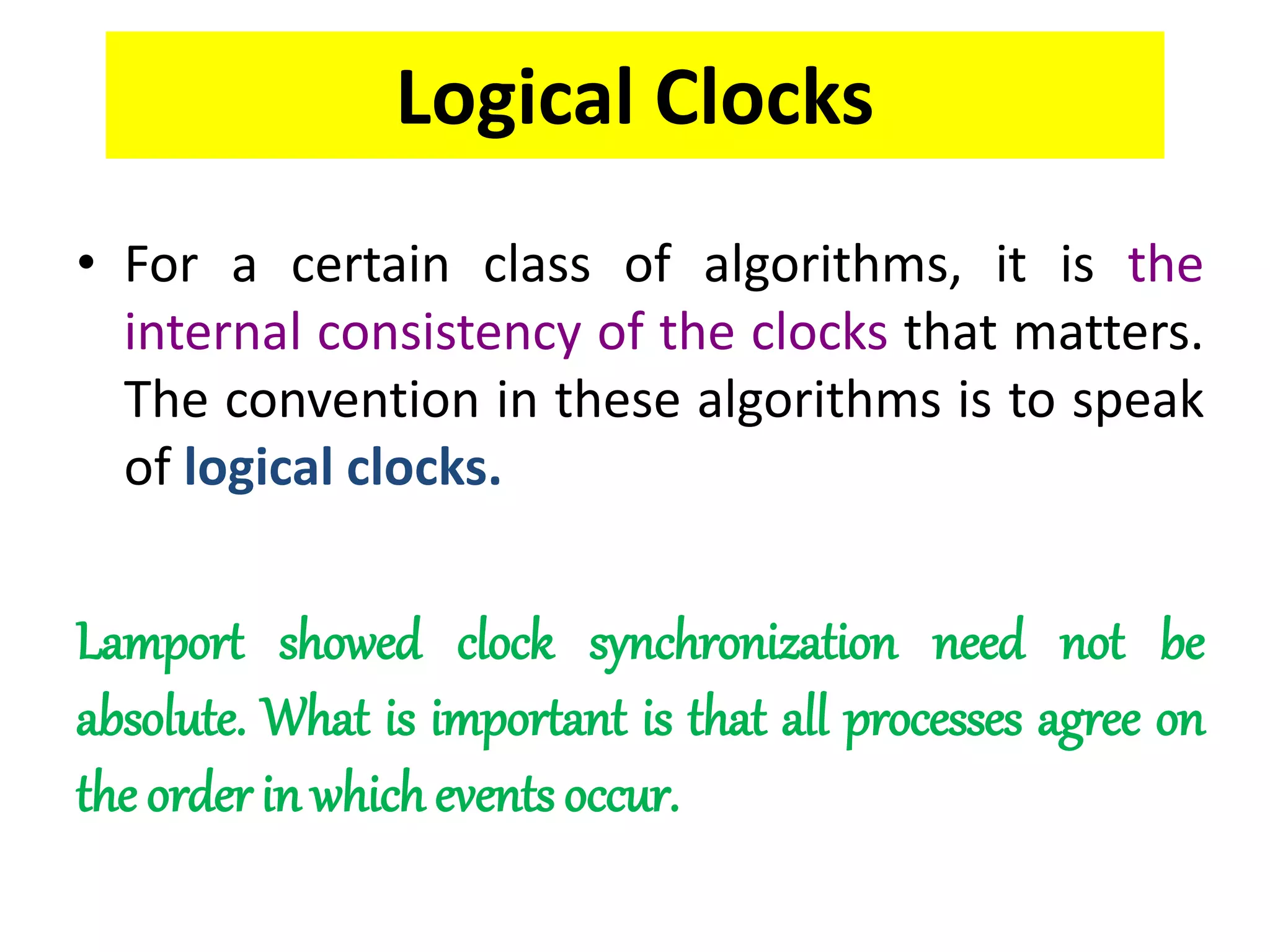 Logical Clocks

• For a certain class of algorithms, it is the internal consistency of the clocks that matters. The convention in these algorithms is to speak of logical clocks.

Lamport showed clock synchronization need not be absolute. What is important is that all processes agree on the order in which events occur.